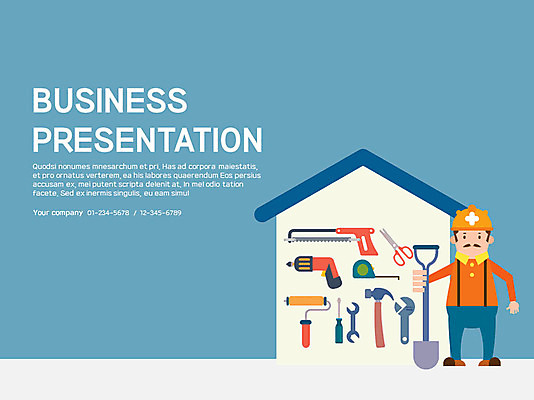 BUSINESS PRESENTATION

Quodsi nonumes mnesarchum et pri, Has ad corpora maiestatis, et pro ornatus verterem, ea his labores quaerendum Eos persius accusam ex, mei putent scripta delenit at, In mel odio tation facete, Sed ex inermis singulis, eu eam simul

Your company 01-234-5678 / 12-345-6789